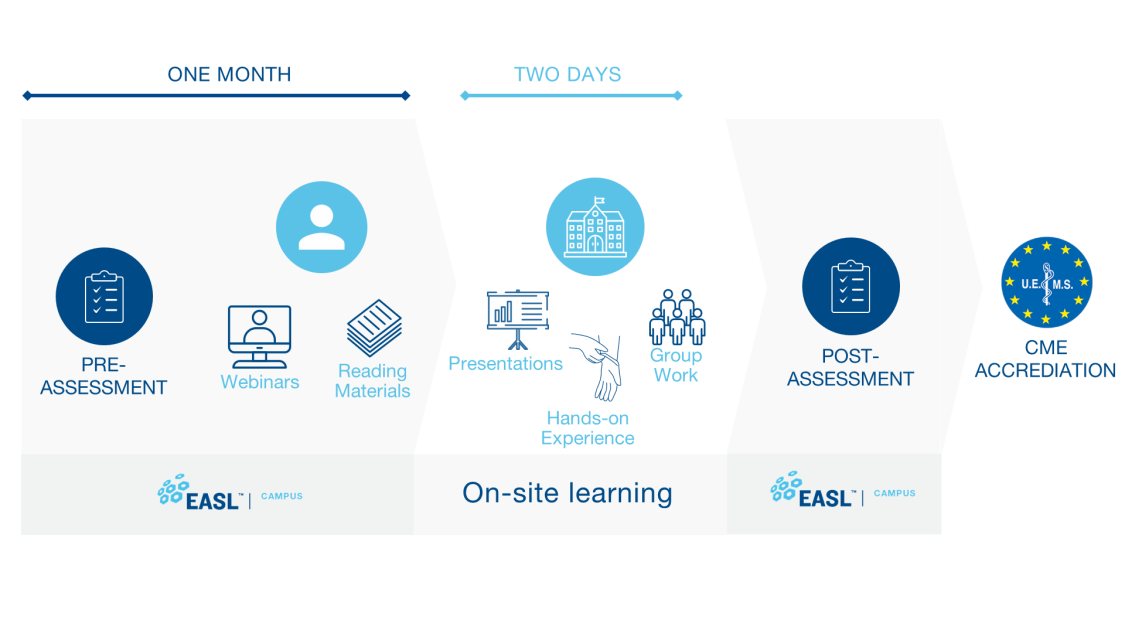 ONE MONTH

TWO DAYS

PRE-ASSESSMENT

Webinars

Reading Materials

Presentations

Hands-on Experience

Group Work

POST-ASSESSMENT

U.E. M.S.

CME ACCREDIATION

EASL™ | CAMPUS

On-site learning

EASL™ | CAMPUS